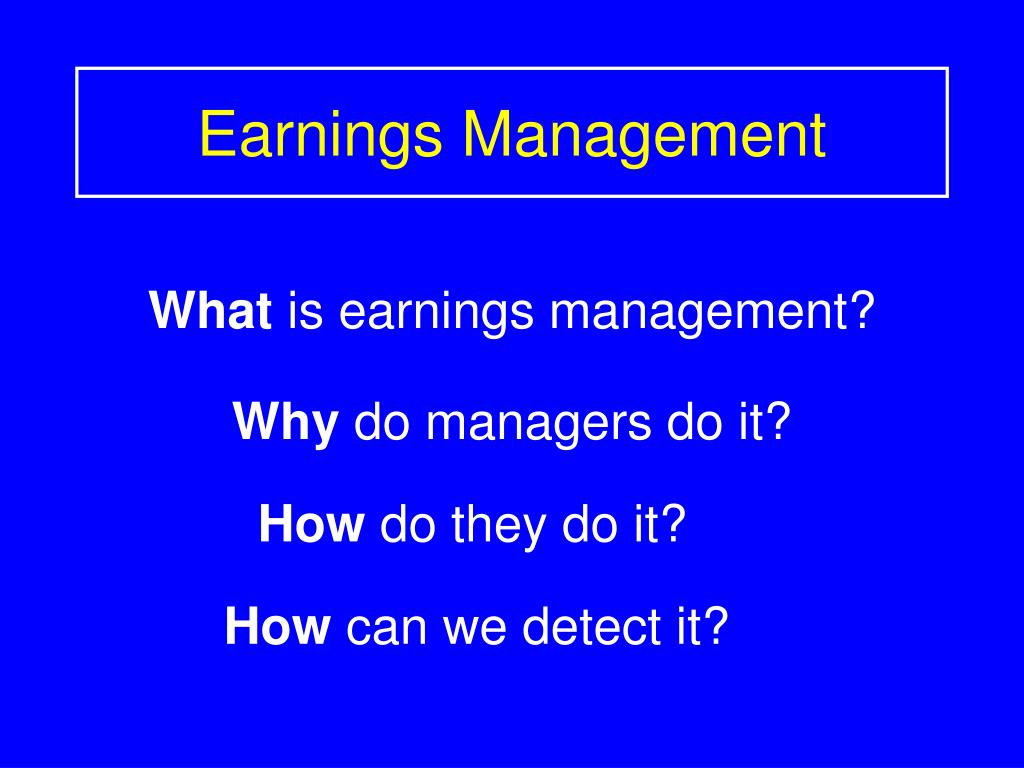 Earnings Management

What is earnings management?

Why do managers do it?

How do they do it?

How can we detect it?